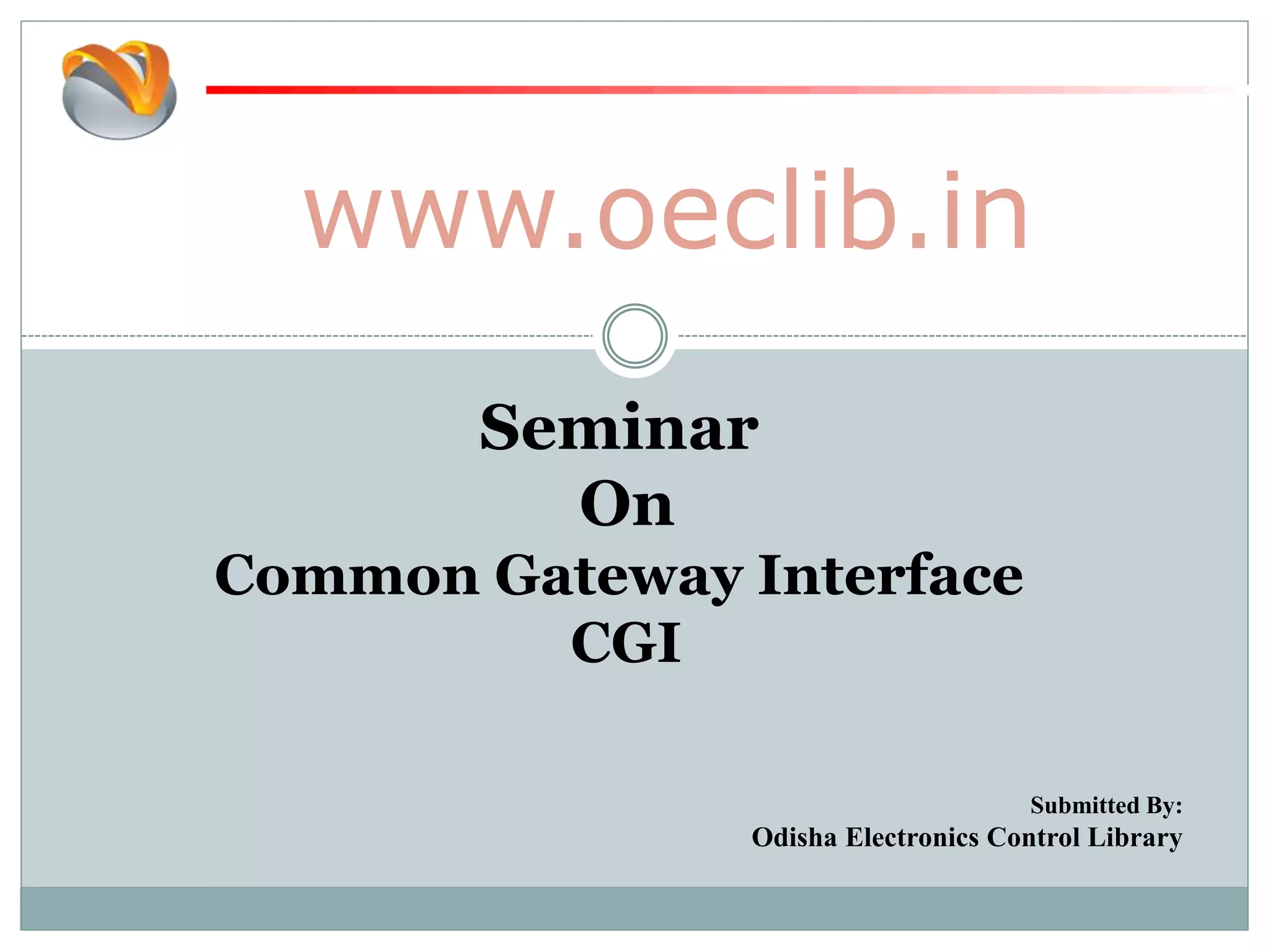 www.oeclib.in

Seminar
On
Common Gateway Interface
CGI

Submitted By:
Odisha Electronics Control Library